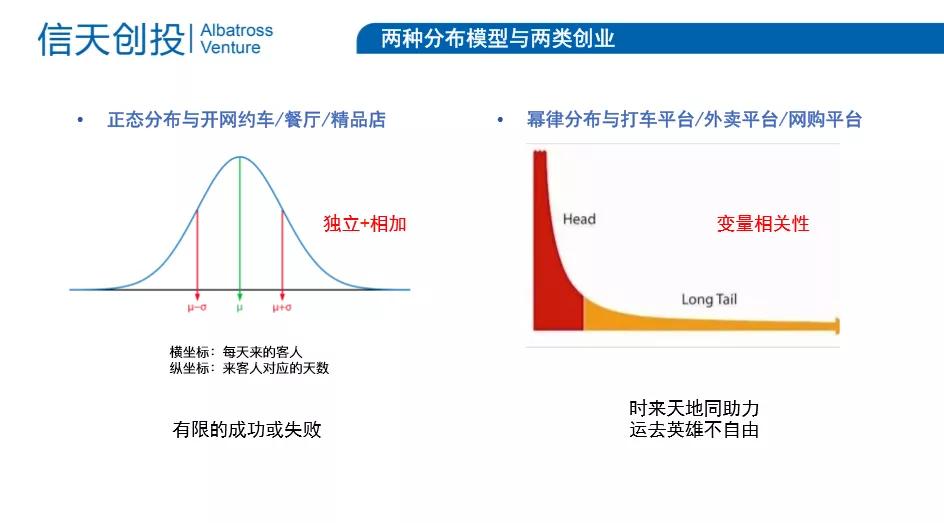 信天创投 | Albatross Venture

两种分布模型与两类创业

• 正态分布与开网约车/餐厅/精品店

独立+相加

μ−σ μ μ+σ

横坐标：每天来的客人
纵坐标：来客人对应的天数

有限的成功或失败

• 幂律分布与打车平台/外卖平台/网购平台

Head

变量相关性

Long Tail

时来天地同助力
运去英雄不自由